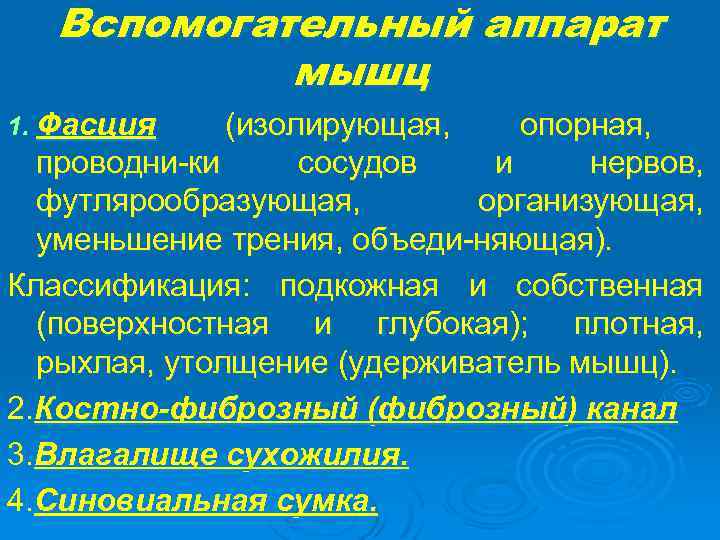 Вспомогательный аппарат мышц

1. Фасция (изолирующая, опорная, проводни-ки сосудов и нервов, футлярообразующая, организующая, уменьшение трения, объеди-няющая).

Классификация: подкожная и собственная (поверхностная и глубокая); плотная, рыхлая, утолщение (удерживатель мышц).

2.Костно-фиброзный (фиброзный) канал

3.Влагалище сухожилия.

4.Синовиальная сумка.